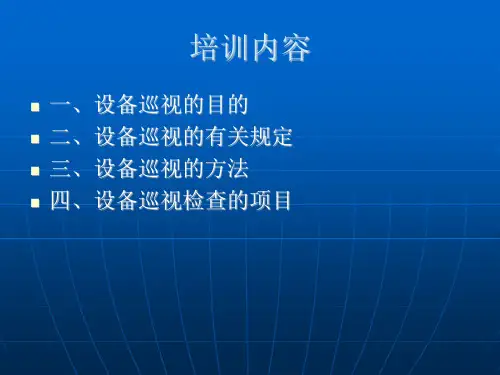 培训内容

- 一、设备巡视的目的
- 二、设备巡视的有关规定
- 三、设备巡视的方法
- 四、设备巡视检查的项目